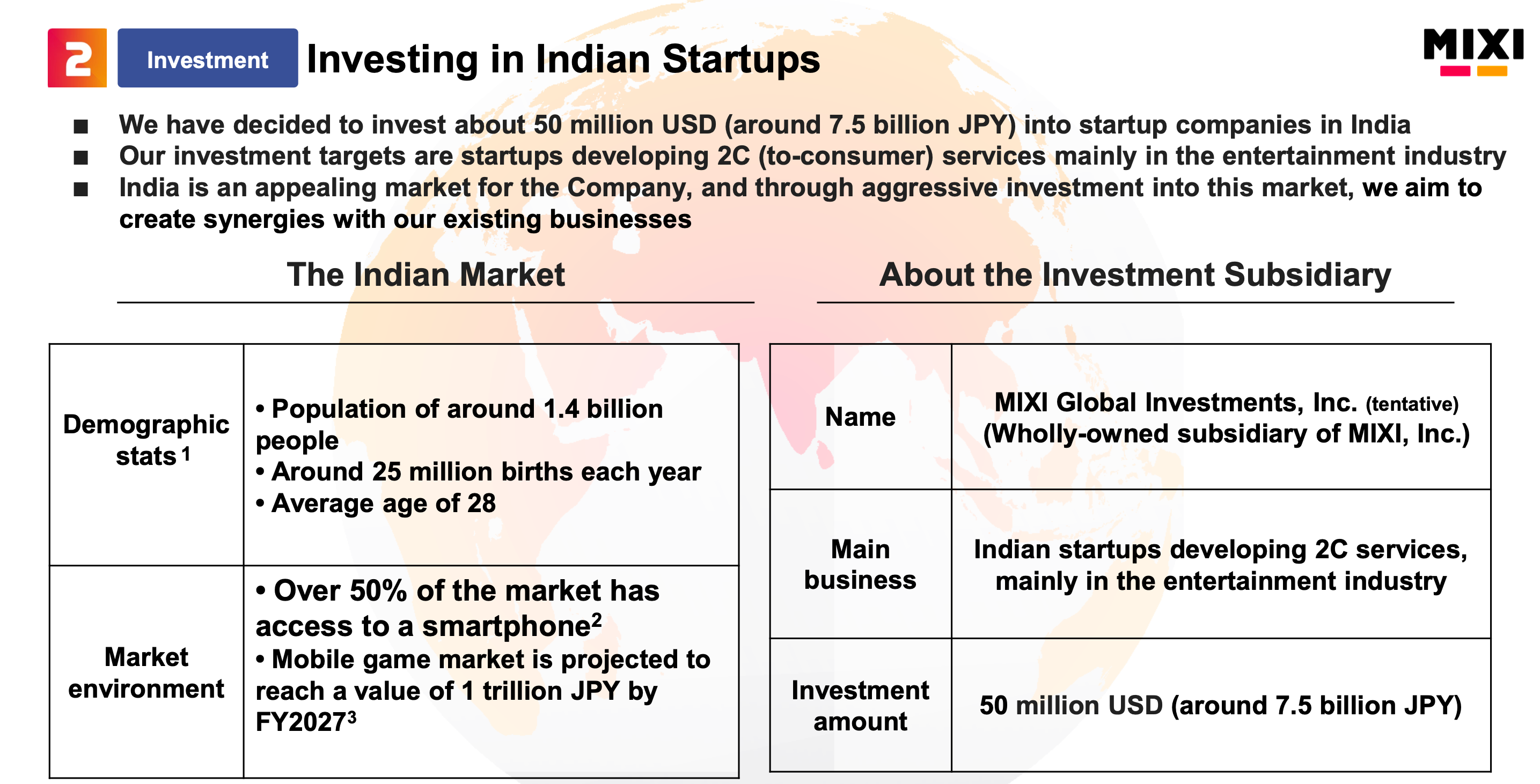 2 Investment Investing in Indian Startups

MIXI

■ We have decided to invest about 50 million USD (around 7.5 billion JPY) into startup companies in India
■ Our investment targets are startups developing 2C (to-consumer) services mainly in the entertainment industry
■ India is an appealing market for the Company, and through aggressive investment into this market, we aim to create synergies with our existing businesses

The Indian Market

| Demographic stats $^1$ | • Population of around 1.4 billion people • Around 25 million births each year • Average age of 28 |
|---|---|
| Market environment | • Over 50% of the market has access to a smartphone$^2$ • Mobile game market is projected to reach a value of 1 trillion JPY by FY2027$^3$ |

About the Investment Subsidiary

| Name | MIXI Global Investments, Inc. (tentative) (Wholly-owned subsidiary of MIXI, Inc.) |
|---|---|
| Main business | Indian startups developing 2C services, mainly in the entertainment industry |
| Investment amount | 50 million USD (around 7.5 billion JPY) |